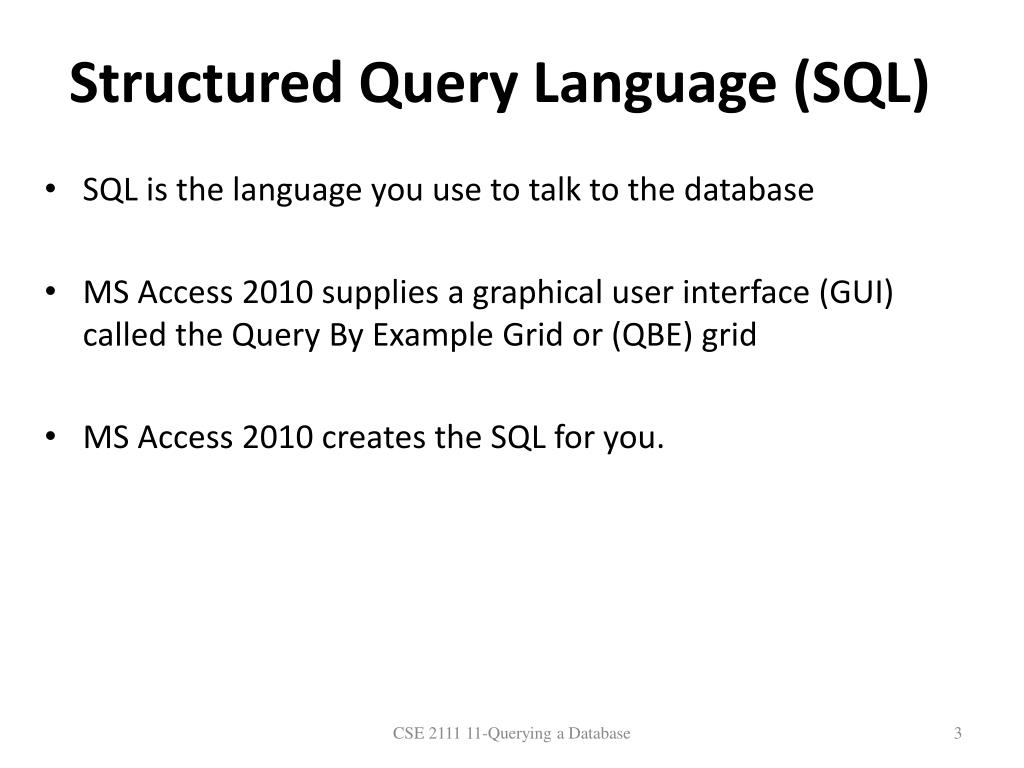 Structured Query Language (SQL)

• SQL is the language you use to talk to the database

• MS Access 2010 supplies a graphical user interface (GUI) called the Query By Example Grid or (QBE) grid

• MS Access 2010 creates the SQL for you.

CSE 2111 11-Querying a Database

3